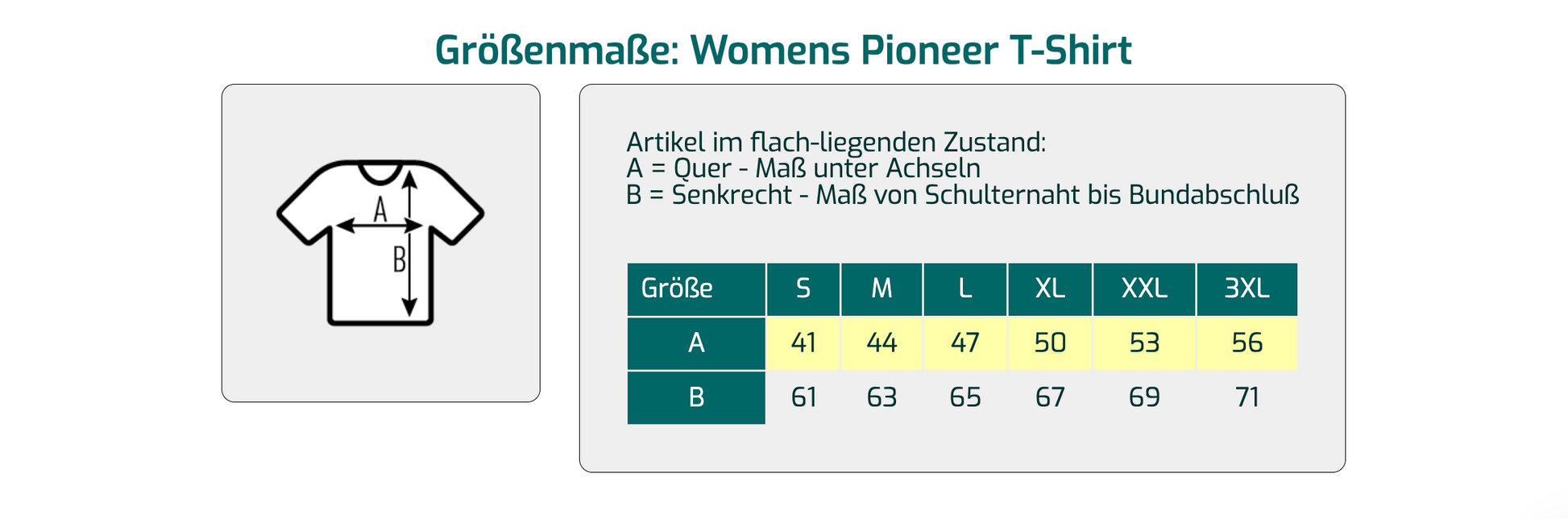 Größenmaße: Womens Pioneer T-Shirt

A

B

Artikel im flach-liegenden Zustand:
A = Quer - Maß unter Achseln
B = Senkrecht - Maß von Schulternaht bis Bundabschluß

| Größe | S | M | L | XL | XXL | 3XL |
|---|---|---|---|---|---|---|
| A | 41 | 44 | 47 | 50 | 53 | 56 |
| B | 61 | 63 | 65 | 67 | 69 | 71 |